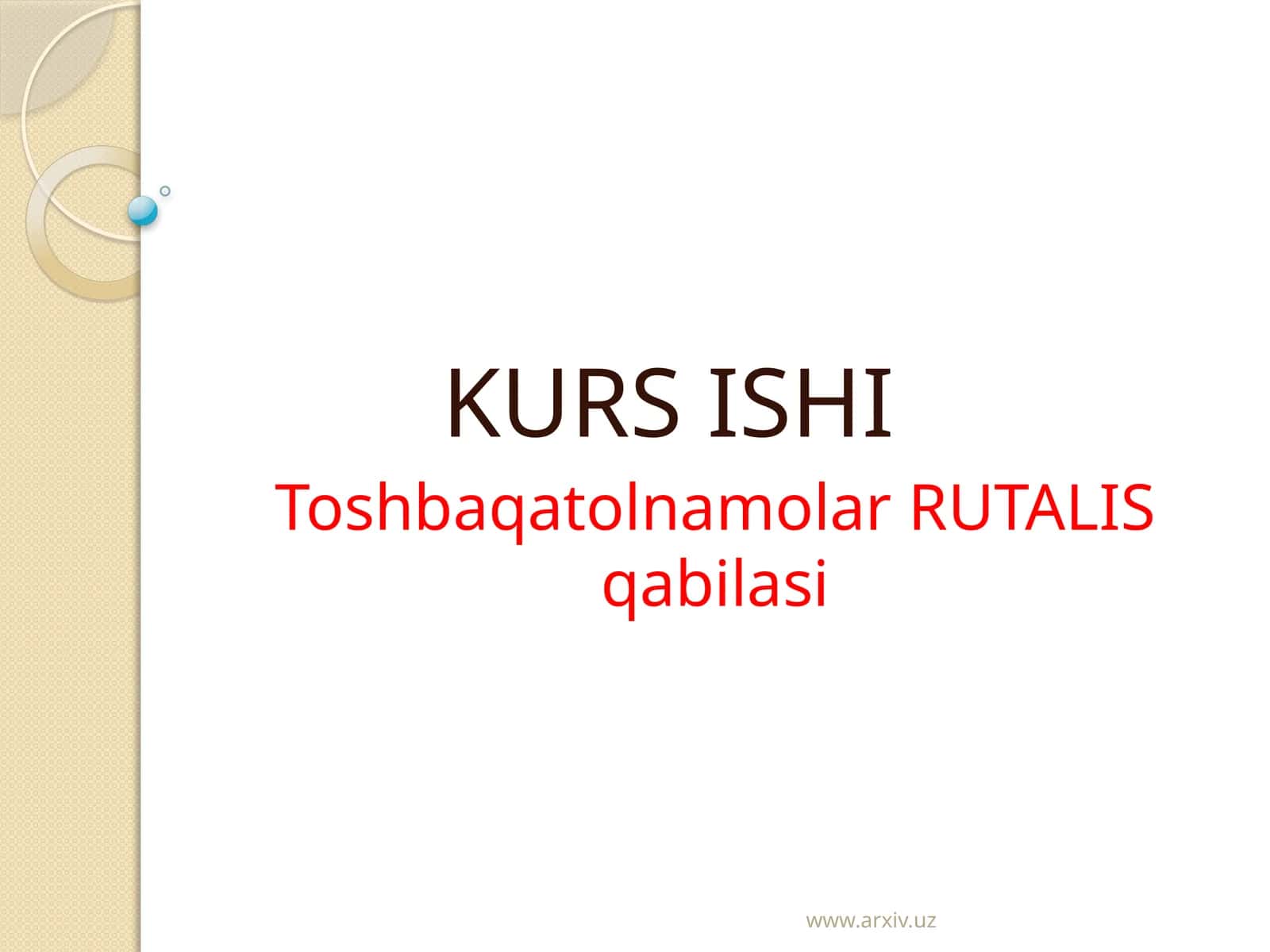 KURS ISHI

Toshbaqatolnamolar RUTALIS qabilasi

www.arxiv.uz